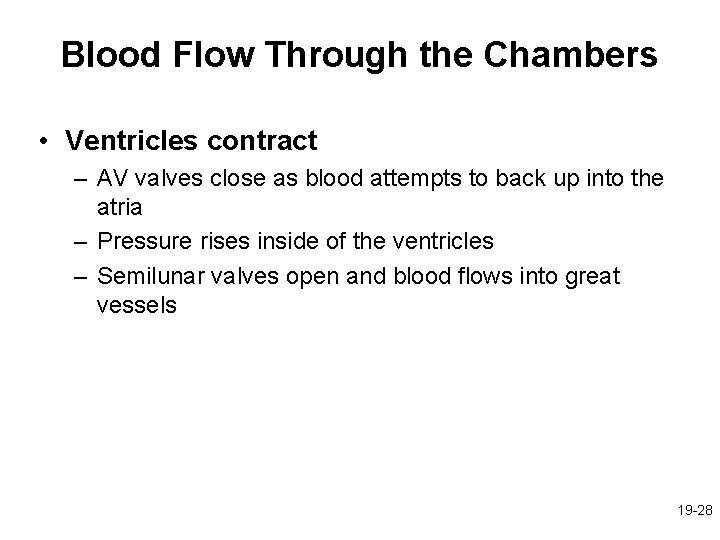 Blood Flow Through the Chambers

• Ventricles contract
– AV valves close as blood attempts to back up into the atria
– Pressure rises inside of the ventricles
– Semilunar valves open and blood flows into great vessels

19-28